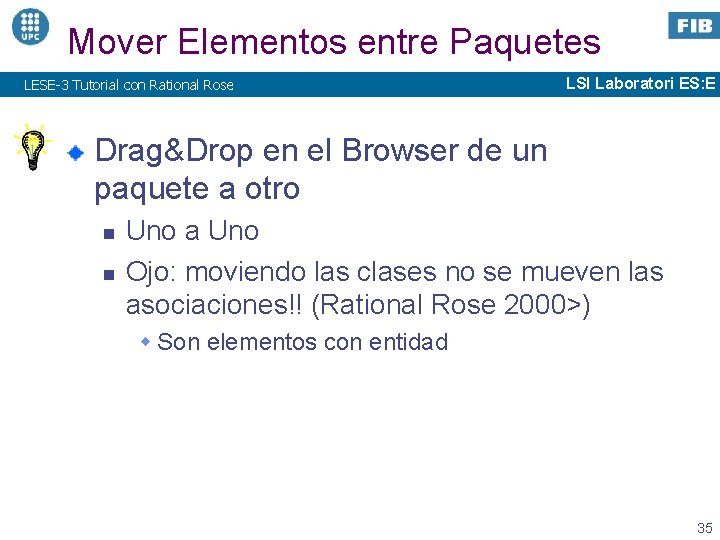 UPC

Mover Elementos entre Paquetes

FIB

LESE-3 Tutorial con Rational Rose

LSI Laboratori ES:E

Drag&Drop en el Browser de un paquete a otro

Uno a Uno

Ojo: moviendo las clases no se mueven las asociaciones!! (Rational Rose 2000>)

Son elementos con entidad

35